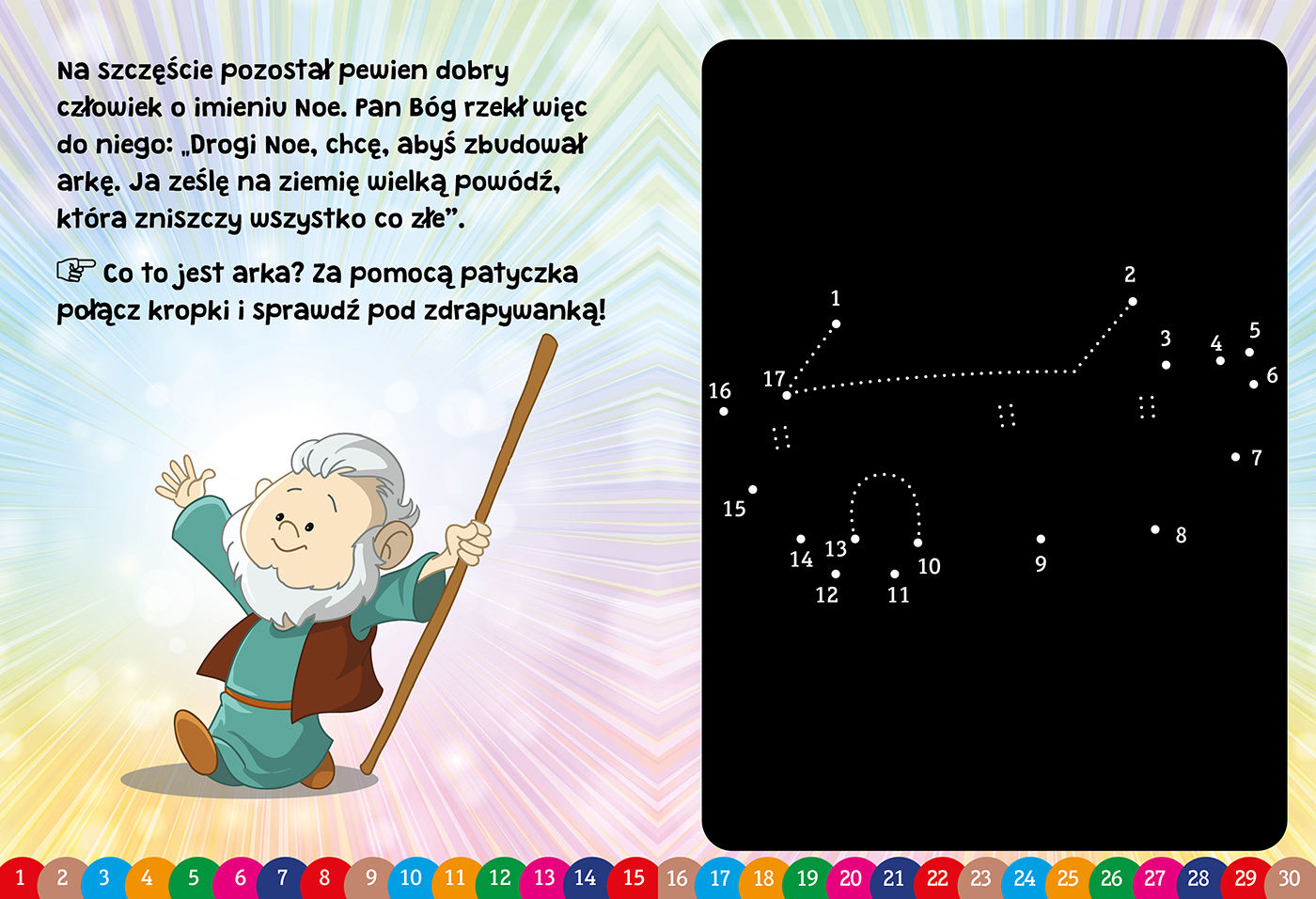 Na szczęście pozostał pewien dobry człowiek o imieniu Noe. Pan Bóg rzekł więc do niego: „Drogi Noe, chcę, abyś zbudował arkę. Ja ześlę na ziemię wielką powódź, która zniszczy wszystko co złe”.

☞ Co to jest arka? Za pomocą patyczka połącz kropki i sprawdź pod zdrapywanką!

1 2 3 4 5 6 7 8 9 10 11 12 13 14 15 16 17

1 2 3 4 5 6 7 8 9 10 11 12 13 14 15 16 17 18 19 20 21 22 23 24 25 26 27 28 29 30